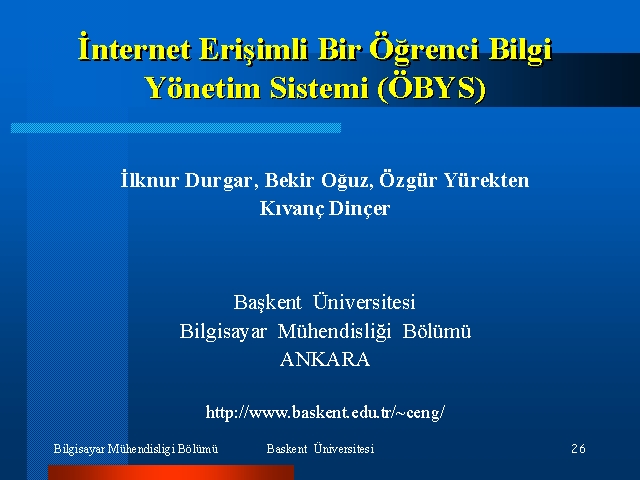 İnternet Erişimli Bir Öğrenci Bilgi Yönetim Sistemi (ÖBYS)

İlknur Durgar, Bekir Oğuz, Özgür Yürekten
Kıvanç Dinçer

Başkent Üniversitesi
Bilgisayar Mühendisliği Bölümü
ANKARA

http://www.baskent.edu.tr/~ceng/

Bilgisayar Mühendisligi Bölümü Baskent Üniversitesi 26